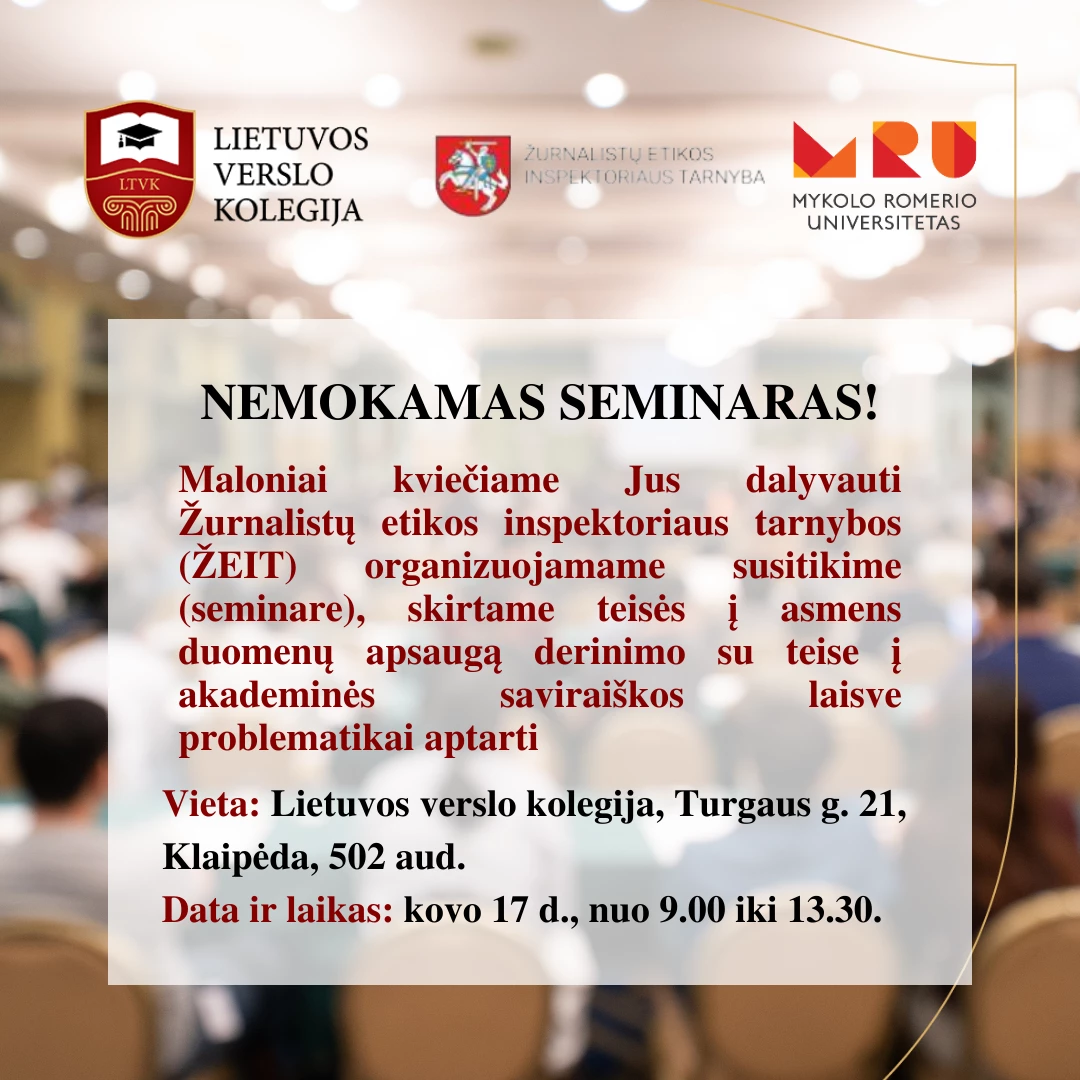 LTVK

LIETUVOS VERSLO KOLEGIJA

ŽURNALISTŲ ETIKOS INSPEKTORIAUS TARNYBA

MRU

MYKOLO ROMERIO UNIVERSITETAS

NEMOKAMAS SEMINARAS!

Maloniai kviečiame Jus dalyvauti Žurnalistų etikos inspektoriaus tarnybos (ŽEIT) organizuojamame susitikime (seminare), skirtame teisės į asmens duomenų apsaugą derinimo su teise į akademinės saviraiškos laisve problematikai aptarti

Vieta: Lietuvos verslo kolegija, Turgaus g. 21, Klaipėda, 502 aud.

Data ir laikas: kovo 17 d., nuo 9.00 iki 13.30.